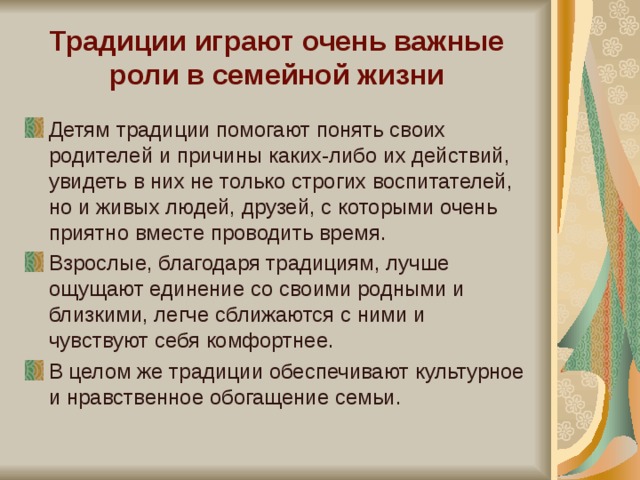 Традиции играют очень важные роли в семейной жизни

Детям традиции помогают понять своих родителей и причины каких-либо их действий, увидеть в них не только строгих воспитателей, но и живых людей, друзей, с которыми очень приятно вместе проводить время.

Взрослые, благодаря традициям, лучше ощущают единение со своими родными и близкими, легче сближаются с ними и чувствуют себя комфортнее.

В целом же традиции обеспечивают культурное и нравственное обогащение семьи.